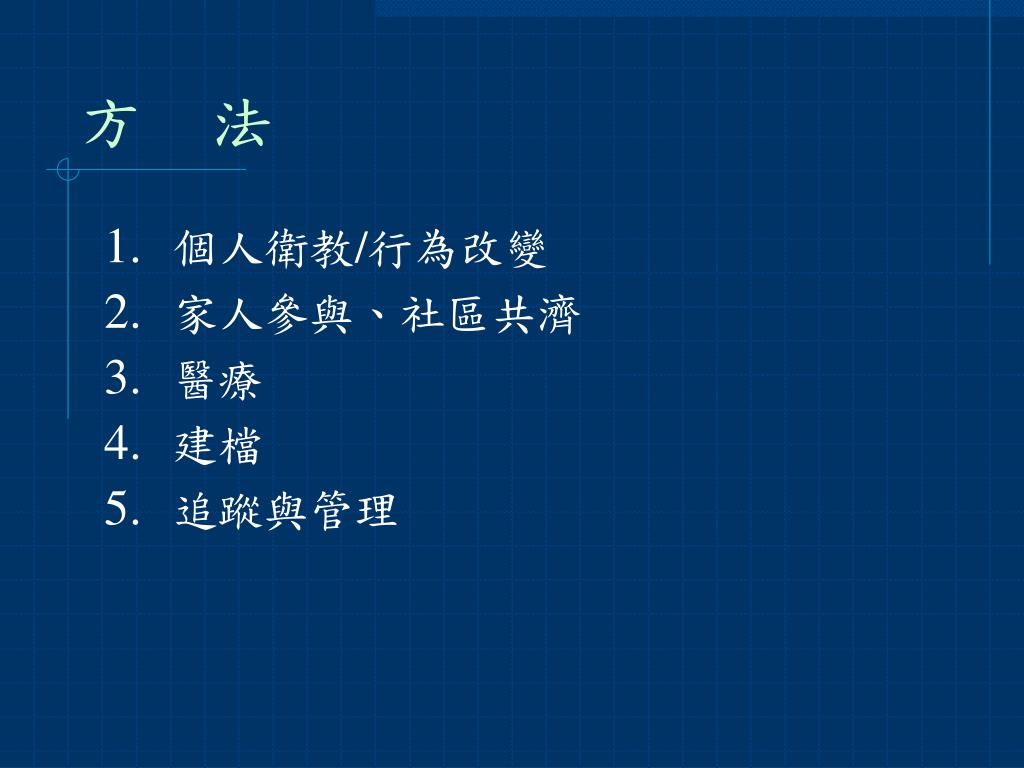 方　法

1. 個人衛教/行為改變
2. 家人參與、社區共濟
3. 醫療
4. 建檔
5. 追蹤與管理